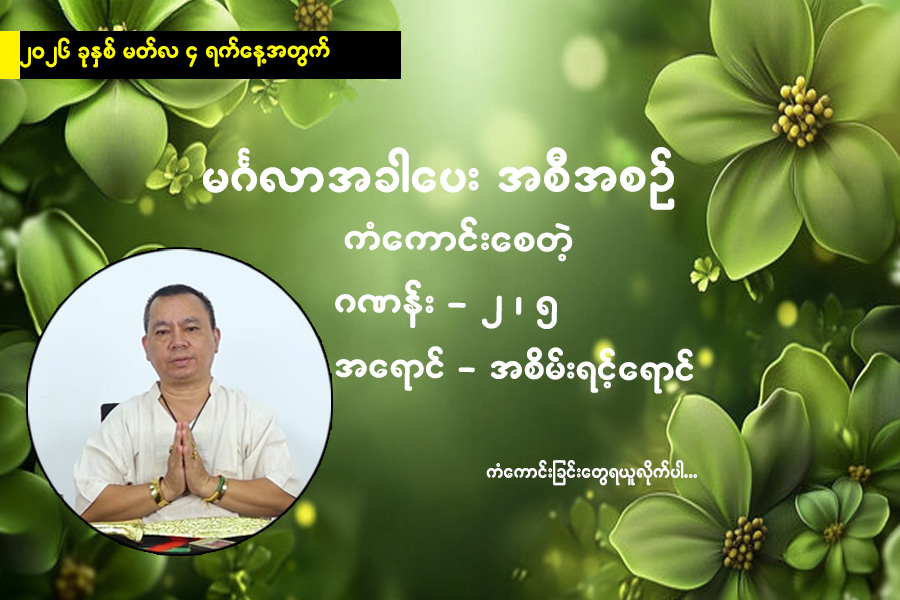 ၂၀၂၆ ခုနှစ် မတ်လ ၄ ရက်နေ့အတွက်

မင်္ဂလာအခါပေး အစီအစဉ်

ကံကောင်းစေတဲ့

ဂဏန်း – ၂ ၊ ၅

အရောင် – အစိမ်းရင့်ရောင်

ကံကောင်းခြင်းတွေရယူလိုက်ပါ...